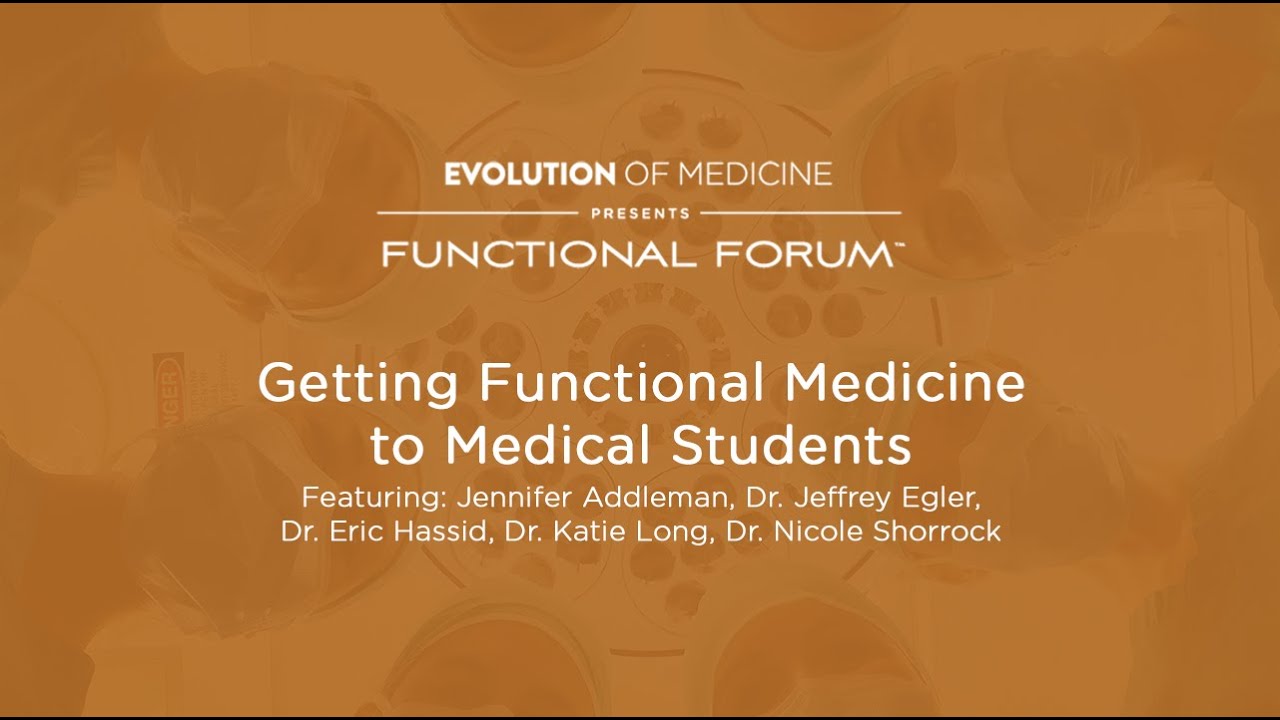 EVOLUTION OF MEDICINE
PRESENTS
FUNCTIONAL FORUM™

Getting Functional Medicine to Medical Students

Featuring: Jennifer Addleman, Dr. Jeffrey Egler, Dr. Eric Hassid, Dr. Katie Long, Dr. Nicole Shorrock